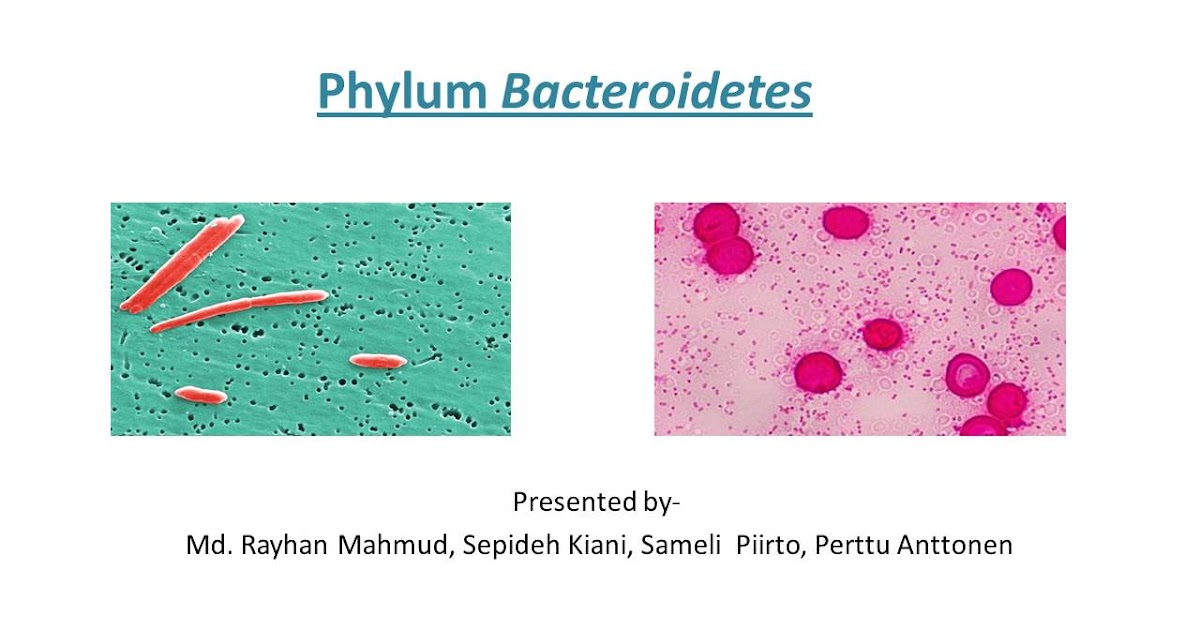 Phylum Bacteroidetes

Presented by-
Md. Rayhan Mahmud, Sepideh Kiani, Sameli Piirto, Perttu Anttonen